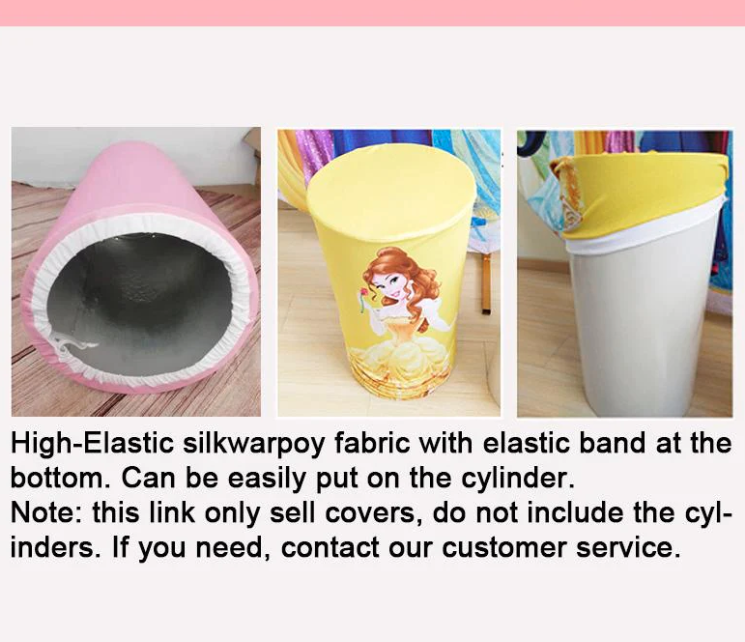 High-Elastic silkwarpoy fabric with elastic band at the bottom. Can be easily put on the cylinder.
Note: this link only sell covers, do not include the cylinders. If you need, contact our customer service.